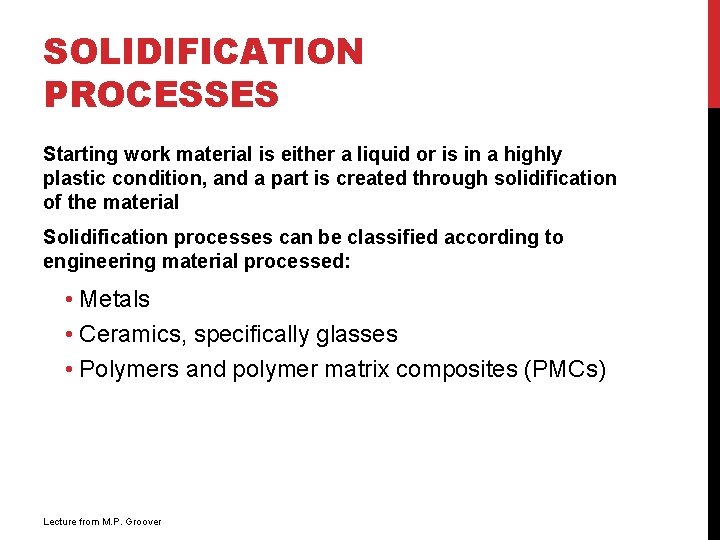 SOLIDIFICATION PROCESSES

Starting work material is either a liquid or is in a highly plastic condition, and a part is created through solidification of the material

Solidification processes can be classified according to engineering material processed:

• Metals
• Ceramics, specifically glasses
• Polymers and polymer matrix composites (PMCs)

Lecture from M.P. Groover